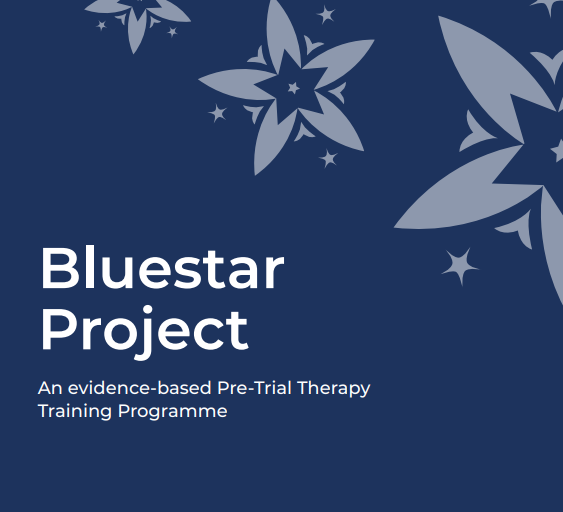 Bluestar Project

An evidence-based Pre-Trial Therapy Training Programme